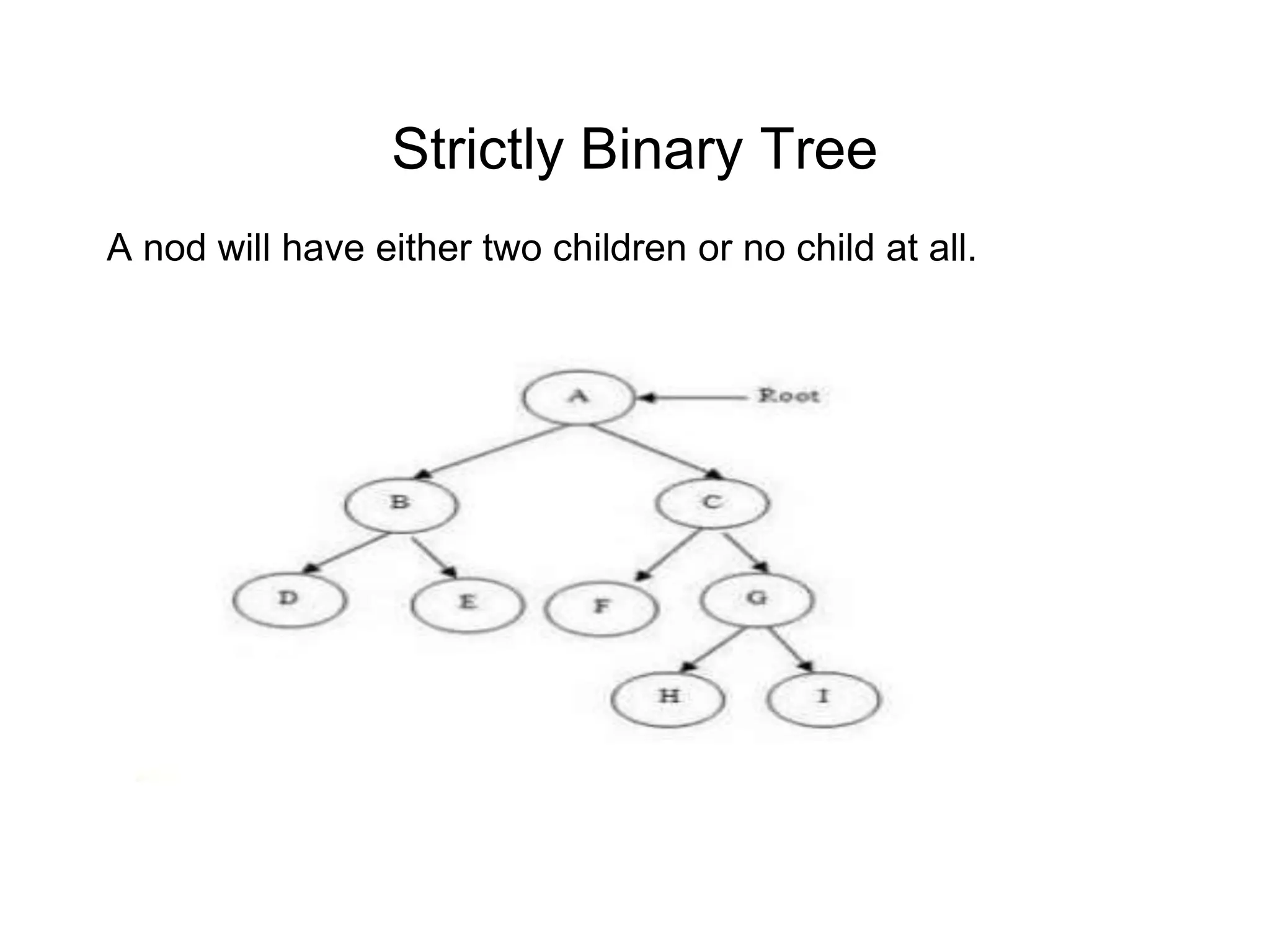 Strictly Binary Tree

A nod will have either two children or no child at all.

A

Root

B

C

D

E

F

G

H

I